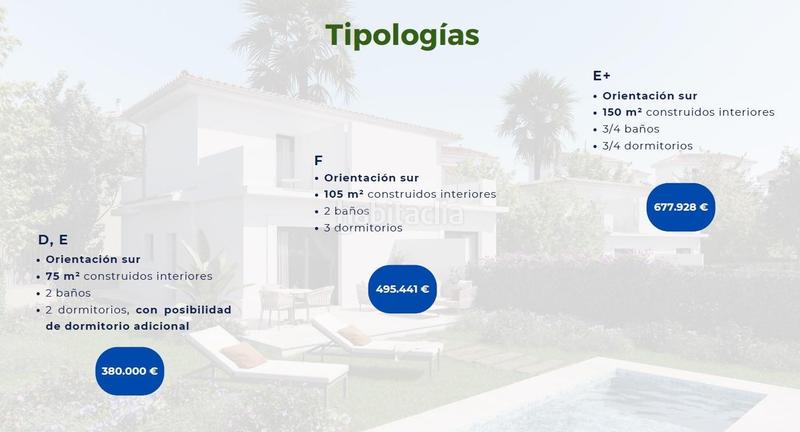 Tipologías

D, E
• Orientación sur
• 75 m² construidos interiores
• 2 baños
• 2 dormitorios, con posibilidad de dormitorio adicional

380.000 €

F
• Orientación sur
• 105 m² construidos interiores
• 2 baños
• 3 dormitorios

habitaclia

495.441 €

E+
• Orientación sur
• 150 m² construidos interiores
• 3/4 baños
• 3/4 dormitorios

677.928 €